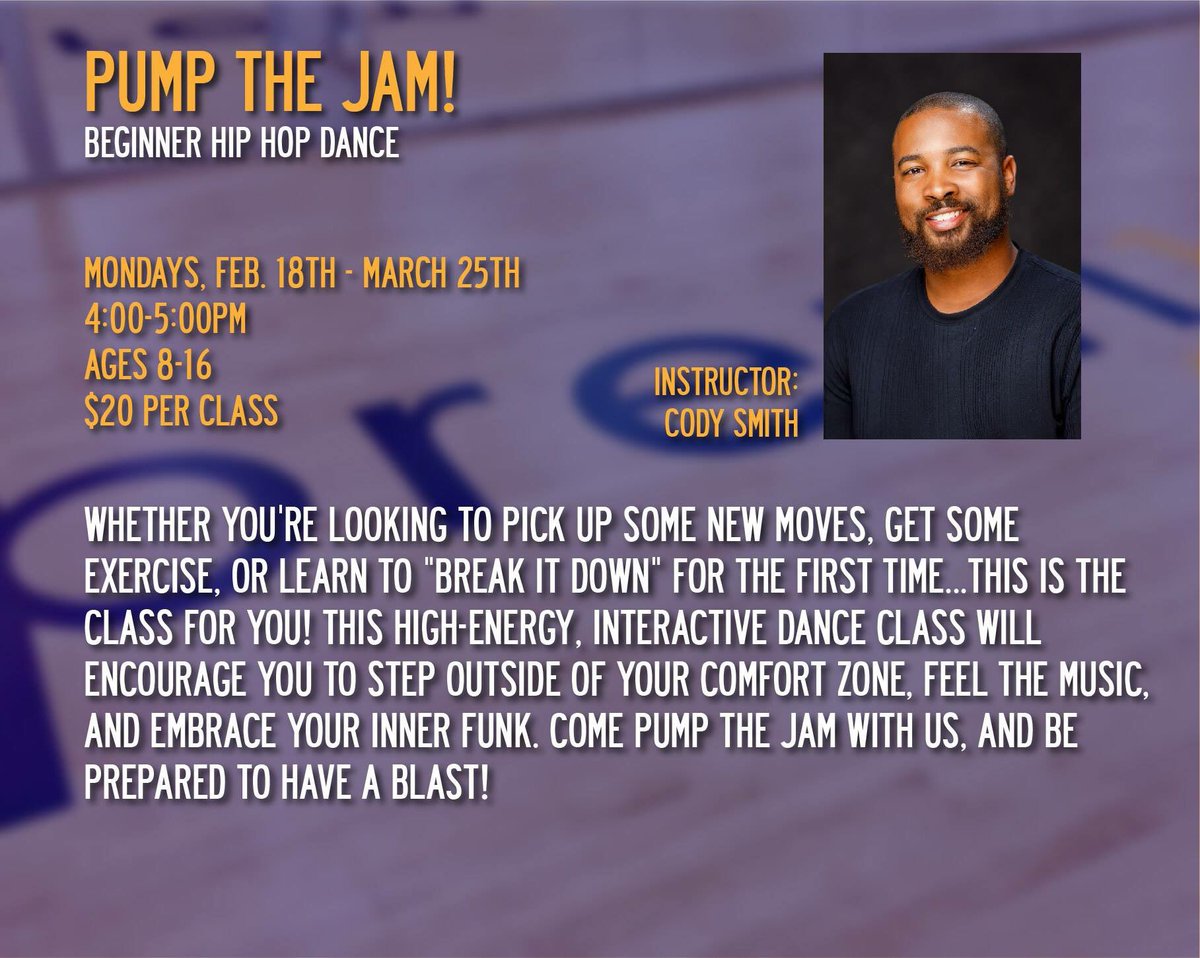 PUMP THE JAM!
BEGINNER HIP HOP DANCE

MONDAYS, FEB. 18TH - MARCH 25TH
4:00-5:00PM
AGES 8-16
$20 PER CLASS

INSTRUCTOR:
CODY SMITH

WHETHER YOU'RE LOOKING TO PICK UP SOME NEW MOVES, GET SOME EXERCISE, OR LEARN TO "BREAK IT DOWN" FOR THE FIRST TIME...THIS IS THE CLASS FOR YOU! THIS HIGH-ENERGY, INTERACTIVE DANCE CLASS WILL ENCOURAGE YOU TO STEP OUTSIDE OF YOUR COMFORT ZONE, FEEL THE MUSIC, AND EMBRACE YOUR INNER FUNK. COME PUMP THE JAM WITH US, AND BE PREPARED TO HAVE A BLAST!